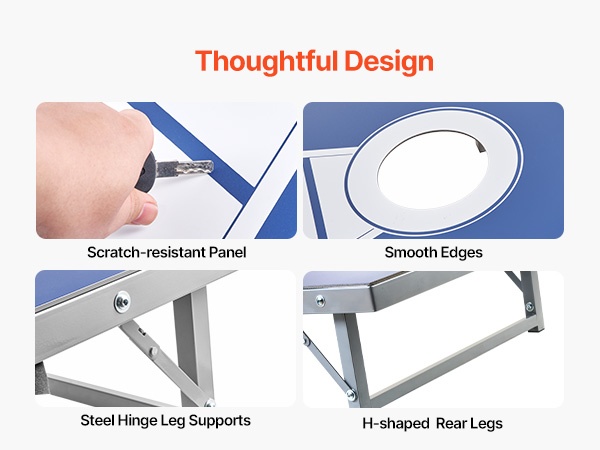 Thoughtful Design

Scratch-resistant Panel

Smooth Edges

Steel Hinge Leg Supports

H-shaped  Rear Legs